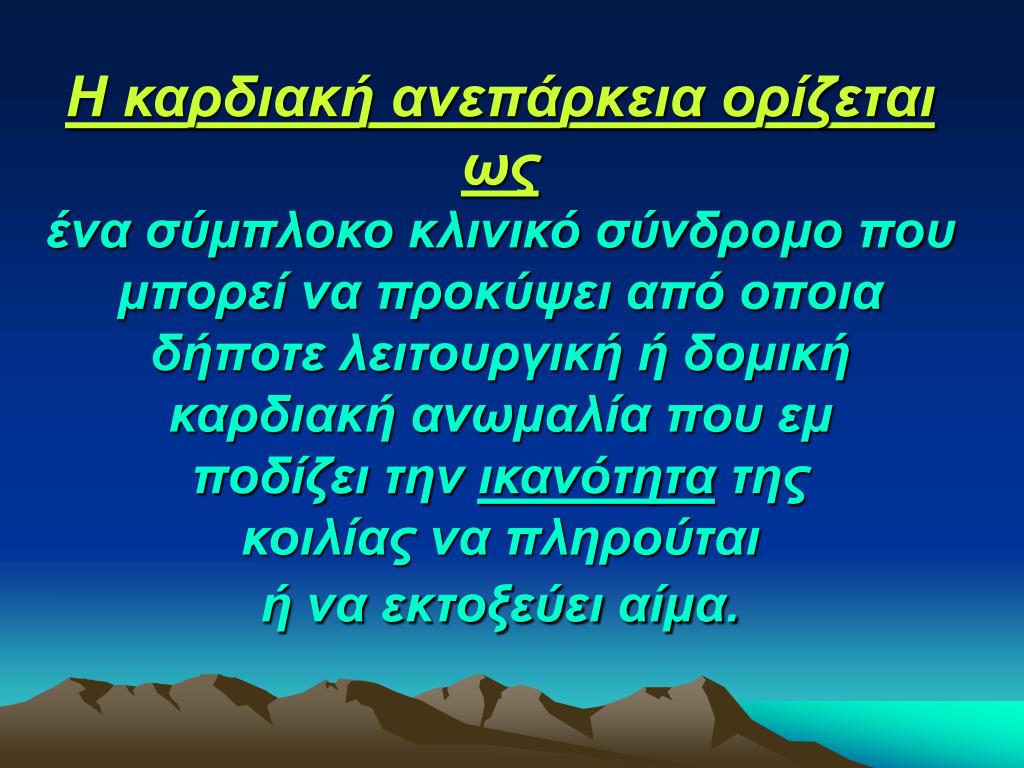 Η καρδιακή ανεπάρκεια ορίζεται ως

ένα σύμπλοκο κλινικό σύνδρομο που μπορεί να προκύψει από οποια δήποτε λειτουργική ή δομική καρδιακή ανωμαλία που εμ ποδίζει την ικανότητα της κοιλίας να πληρούται ή να εκτοξεύει αίμα.